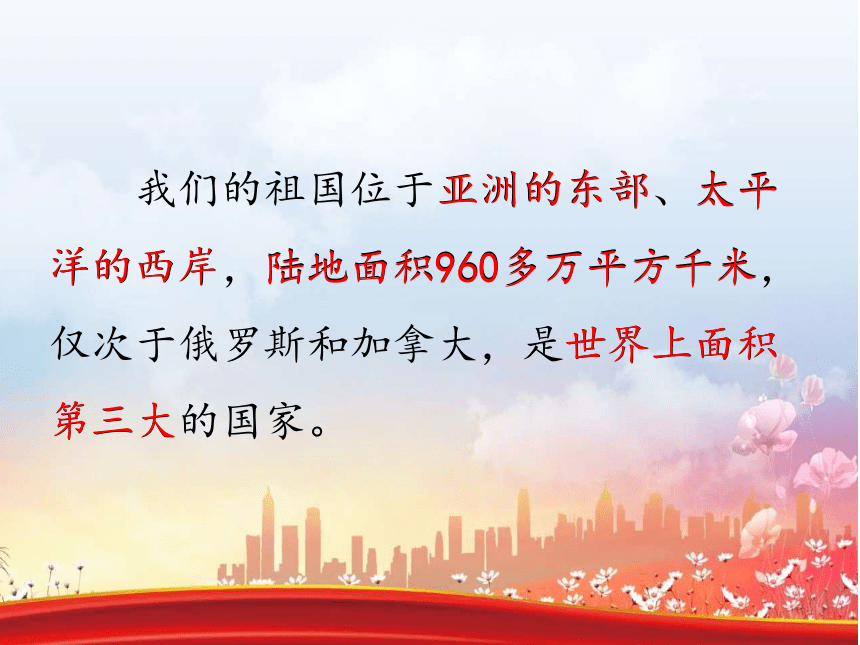 我们的祖国位于亚洲的东部、太平洋的西岸，陆地面积960多万平方千米，仅次于俄罗斯和加拿大，是世界上面积第三大的国家。